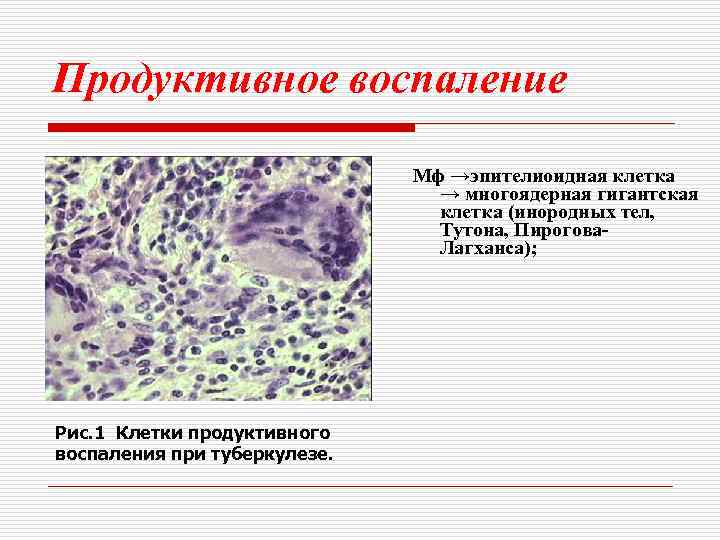 Продуктивное воспаление

Мф →эпителиоидная клетка → многоядерная гигантская клетка (инородных тел, Тутона, Пирогова-Лагханса);

Рис.1 Клетки продуктивного воспаления при туберкулезе.